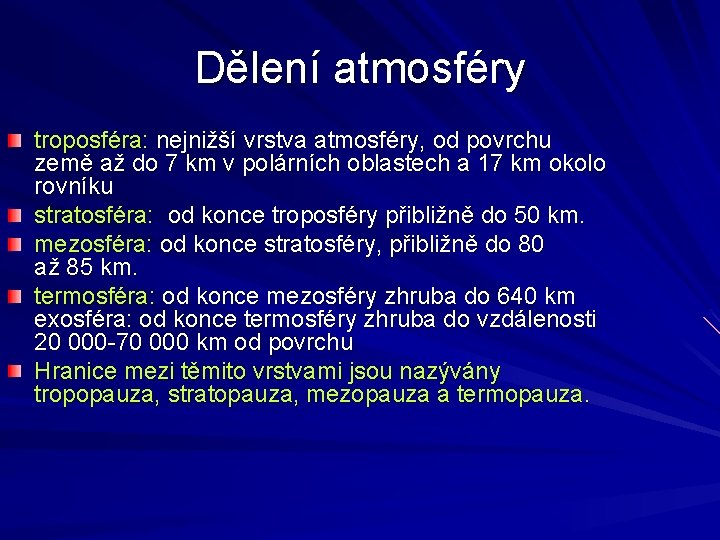 Dělení atmosféry

troposféra: nejnižší vrstva atmosféry, od povrchu země až do 7 km v polárních oblastech a 17 km okolo rovníku

stratosféra: od konce troposféry přibližně do 50 km.

mezosféra: od konce stratosféry, přibližně do 80 až 85 km.

termosféra: od konce mezosféry zhruba do 640 km exosféra: od konce termosféry zhruba do vzdálenosti 20 000-70 000 km od povrchu

Hranice mezi těmito vrstvami jsou nazývány tropopauza, stratopauza, mezopauza a termopauza.